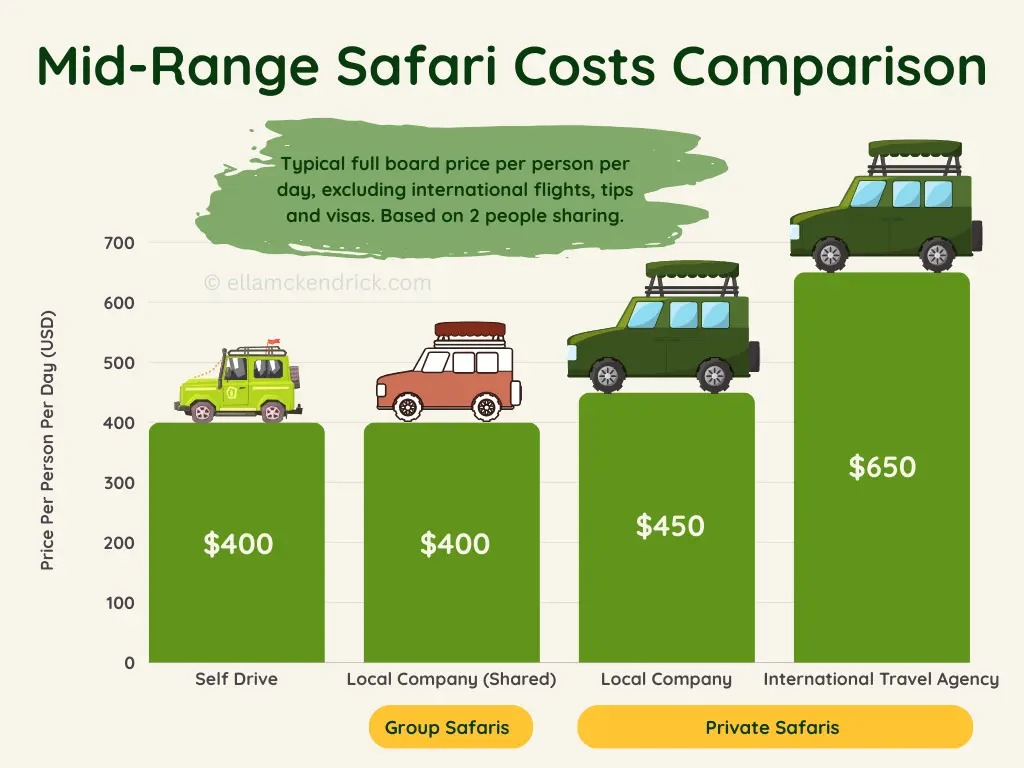 Mid-Range Safari Costs Comparison

Typical full board price per person per day, excluding international flights, tips and visas. Based on 2 people sharing.

© ellamckendrick.com

Price Per Person Per Day (USD)

700
600
500
400
300
200
100
0

$400
$400
$450
$650

Self Drive
Local Company (Shared)
Local Company
International Travel Agency

Group Safaris
Private Safaris